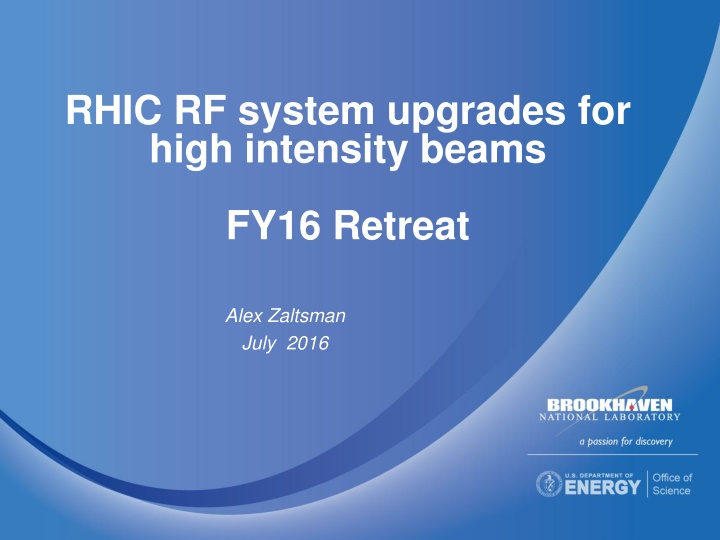 RHIC RF system upgrades for high intensity beams

FY16 Retreat

Alex Zaltsman
July 2016

BROOKHAVEN
NATIONAL LABORATORY
a passion for discovery

U.S. DEPARTMENT OF
ENERGY
Office of Science